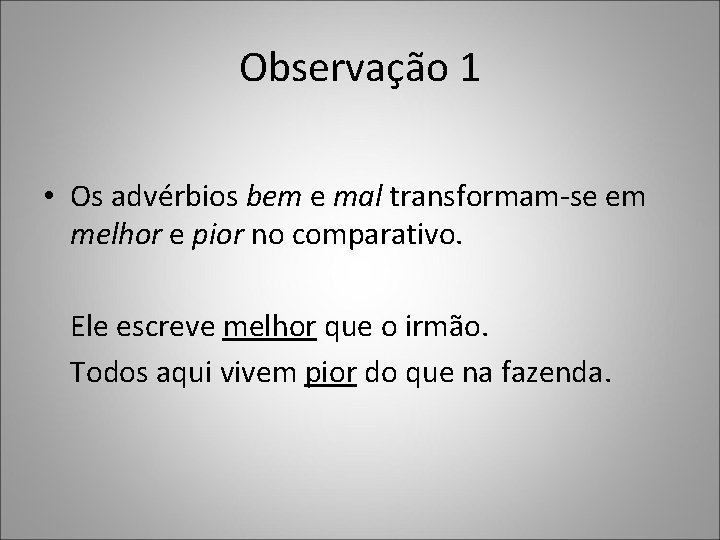 Observação 1

• Os advérbios bem e mal transformam-se em melhor e pior no comparativo.

Ele escreve melhor que o irmão.

Todos aqui vivem pior do que na fazenda.